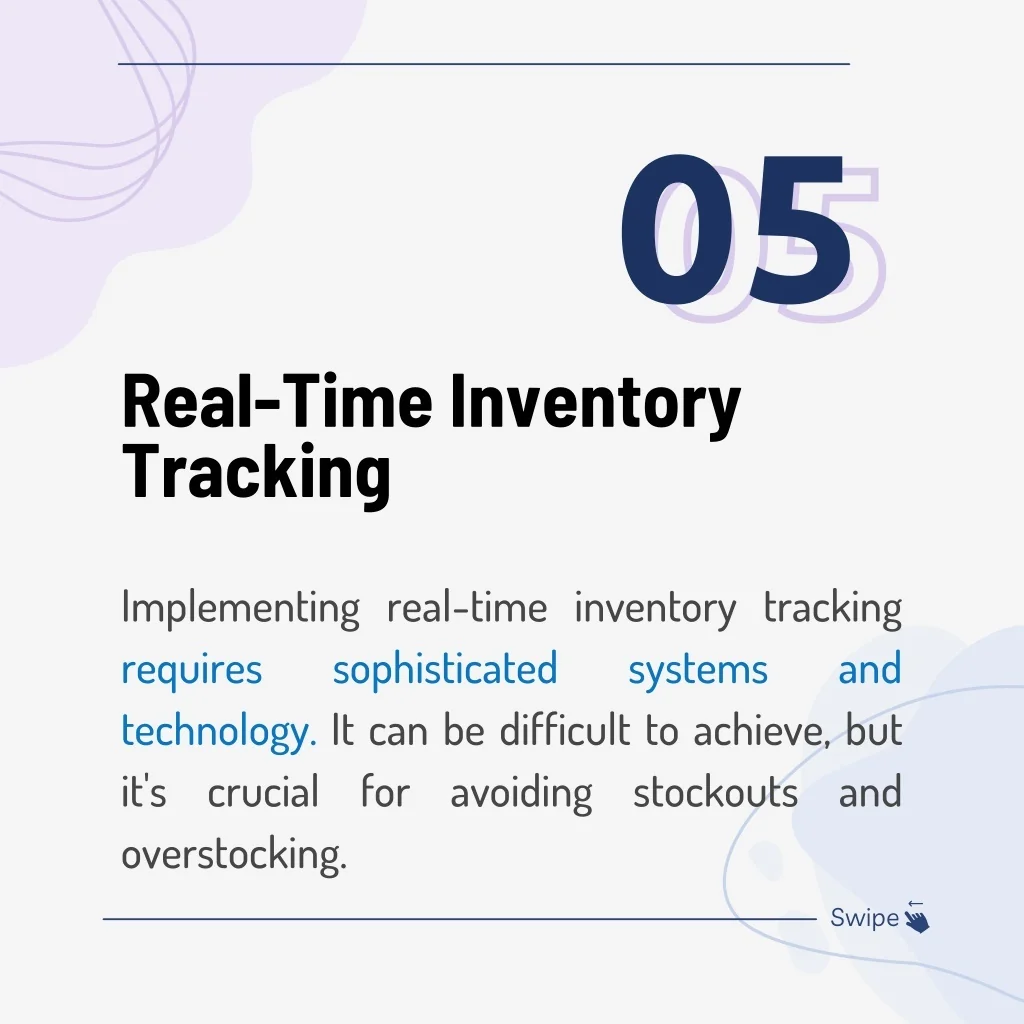 05

Real-Time Inventory Tracking

Implementing real-time inventory tracking requires sophisticated systems and technology. It can be difficult to achieve, but it's crucial for avoiding stockouts and overstocking.

Swipe